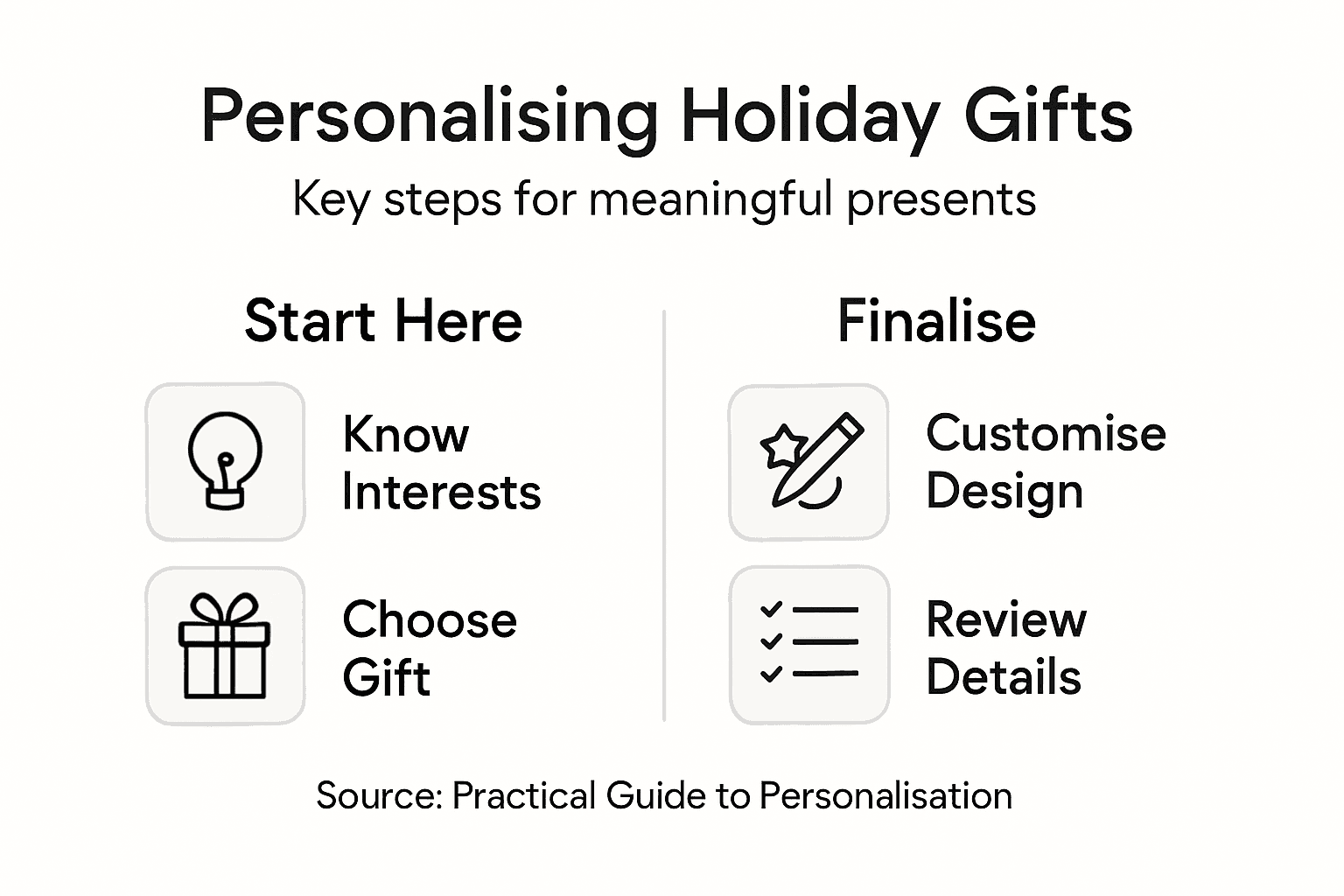 Personalising Holiday Gifts

Key steps for meaningful presents

Start Here

Know Interests

Choose Gift

Finalise

Customise Design

Review Details

Source: Practical Guide to Personalisation